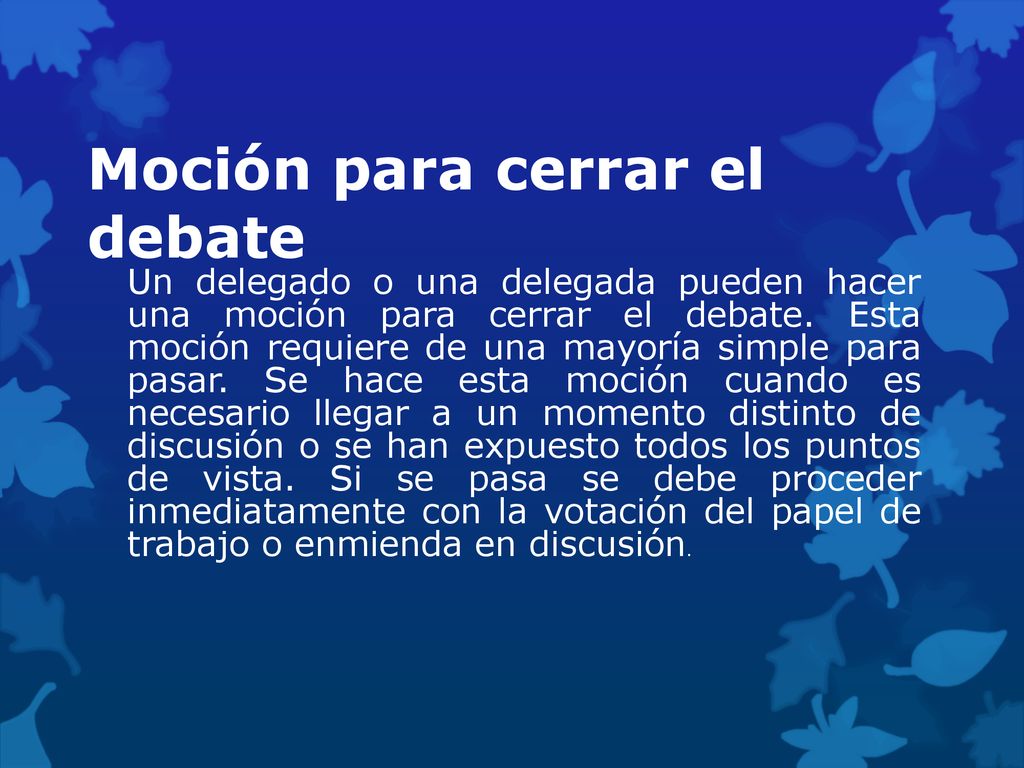 Moción para cerrar el debate

Un delegado o una delegada pueden hacer una moción para cerrar el debate. Esta moción requiere de una mayoría simple para pasar. Se hace esta moción cuando es necesario llegar a un momento distinto de discusión o se han expuesto todos los puntos de vista. Si se pasa se debe proceder inmediatamente con la votación del papel de trabajo o enmienda en discusión.